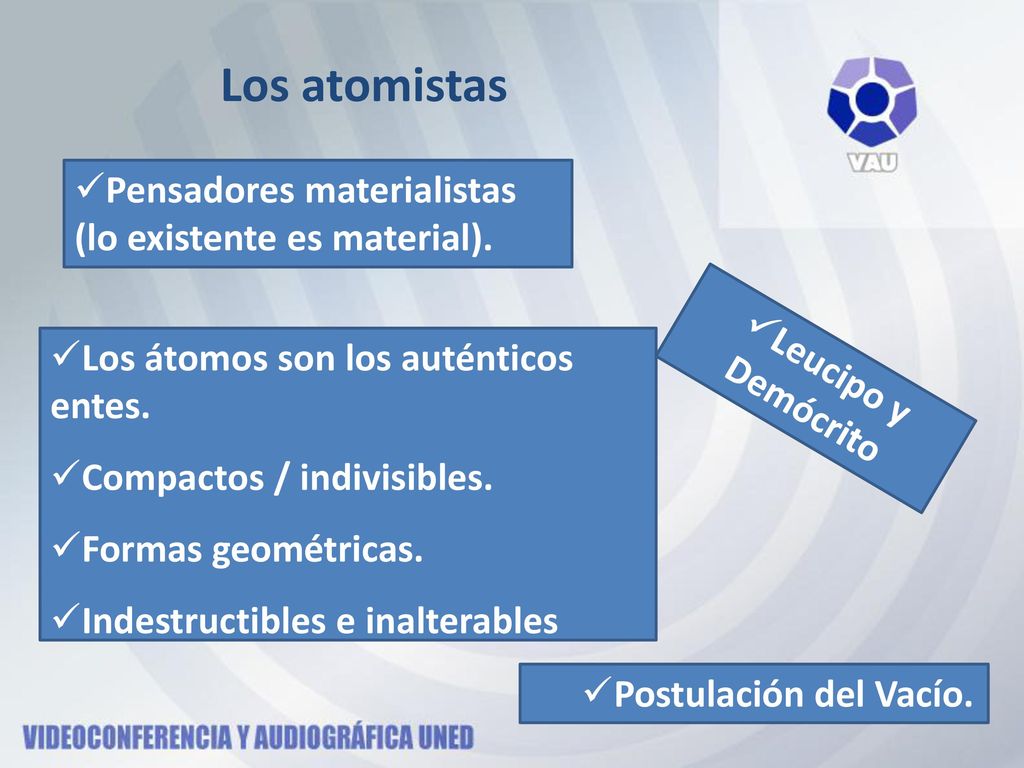 Los atomistas

VAU

✓Pensadores materialistas (lo existente es material).

✓Leucipo y Demócrito

✓Los átomos son los auténticos entes.

✓Compactos / indivisibles.

✓Formas geométricas.

✓Indestructibles e inalterables

✓Postulación del Vacío.

VIDEOCONFERENCIA Y AUDIOGRÁFICA UNED